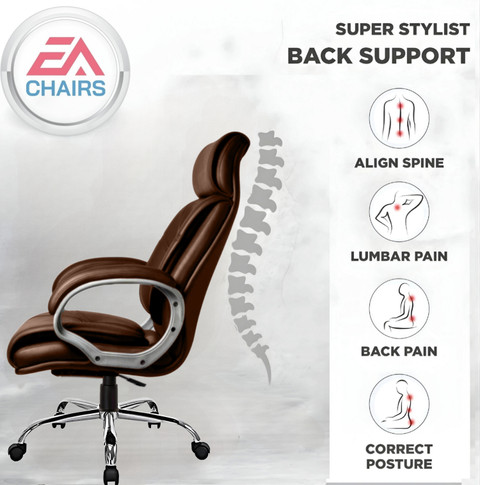 EA
CHAIRS

SUPER STYLIST
BACK SUPPORT

ALIGN SPINE

LUMBAR PAIN

BACK PAIN

CORRECT POSTURE